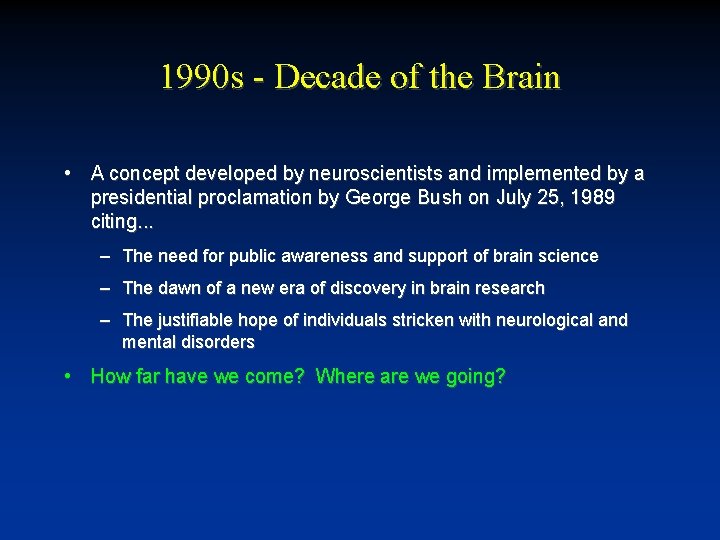 1990s - Decade of the Brain

• A concept developed by neuroscientists and implemented by a presidential proclamation by George Bush on July 25, 1989 citing...

– The need for public awareness and support of brain science

– The dawn of a new era of discovery in brain research

– The justifiable hope of individuals stricken with neurological and mental disorders

• How far have we come? Where are we going?